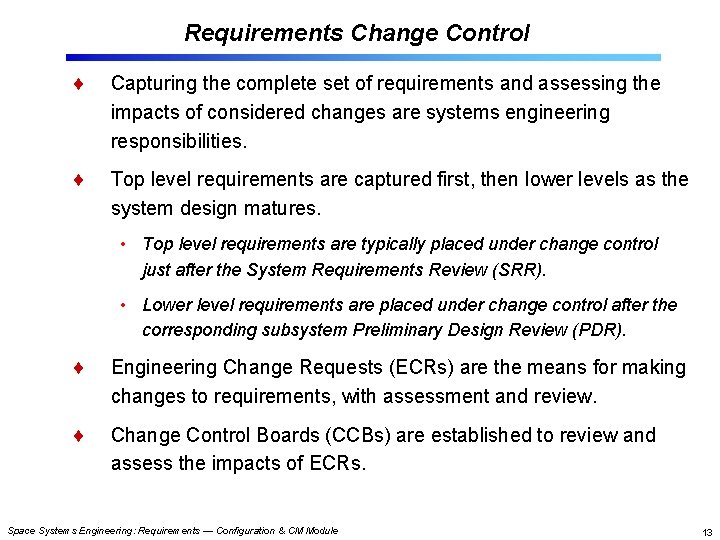 Requirements Change Control

♦ Capturing the complete set of requirements and assessing the impacts of considered changes are systems engineering responsibilities.

♦ Top level requirements are captured first, then lower levels as the system design matures.

• Top level requirements are typically placed under change control just after the System Requirements Review (SRR).

• Lower level requirements are placed under change control after the corresponding subsystem Preliminary Design Review (PDR).

♦ Engineering Change Requests (ECRs) are the means for making changes to requirements, with assessment and review.

♦ Change Control Boards (CCBs) are established to review and assess the impacts of ECRs.

Space Systems Engineering: Requirements — Configuration & CM Module

13